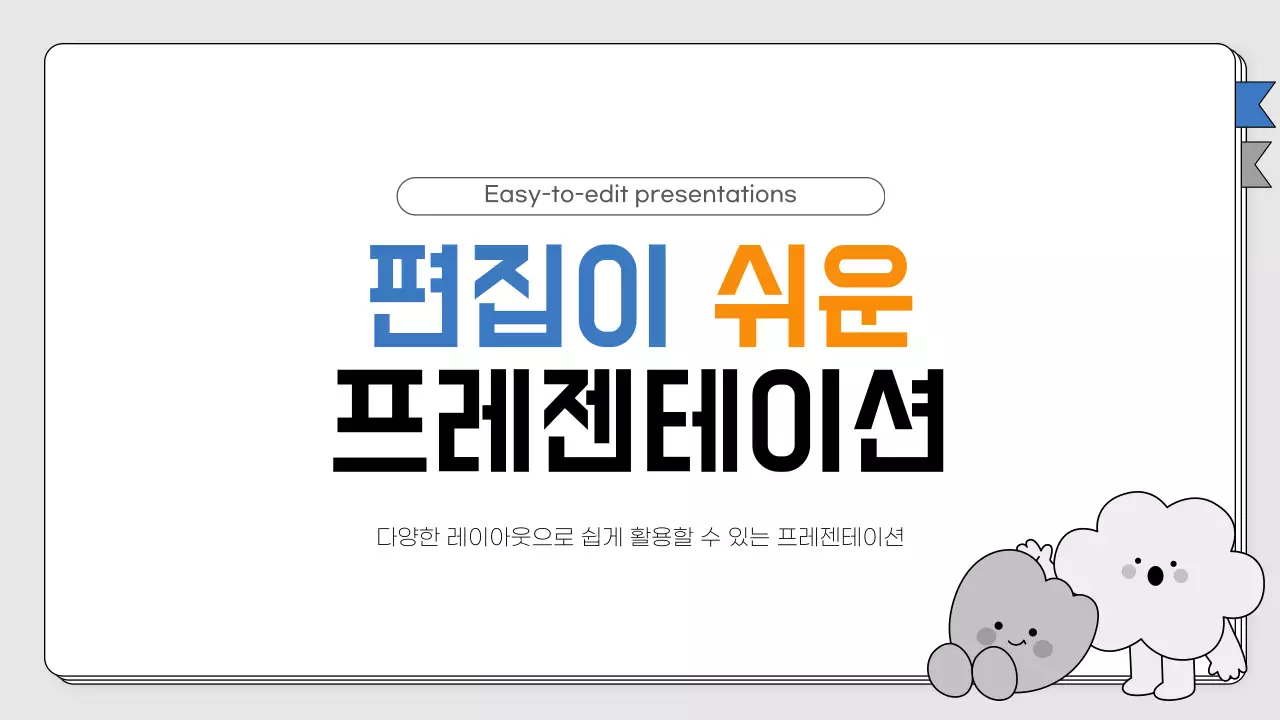 Easy-to-edit presentations

편집이 쉬운
프레젠테이션

다양한 레이아웃으로 쉽게 활용할 수 있는 프레젠테이션